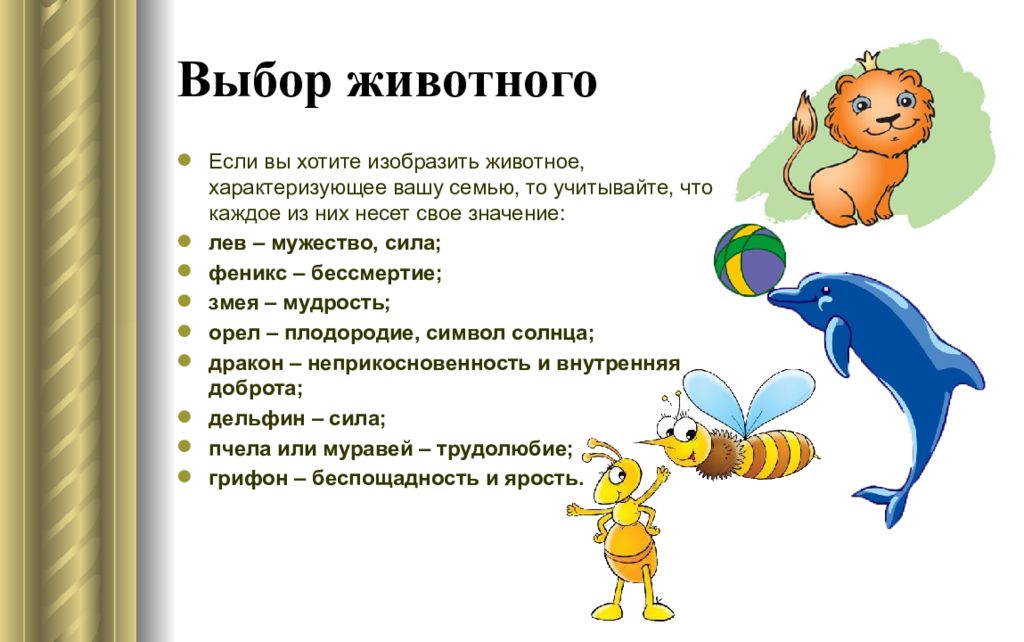 Выбор животного

- Если вы хотите изобразить животное, характеризующее вашу семью, то учитывайте, что каждое из них несет свое значение:
- лев – мужество, сила;
- феникс – бессмертие;
- змея – мудрость;
- орел – плодородие, символ солнца;
- дракон – неприкосновенность и внутренняя доброта;
- дельфин – сила;
- пчела или муравей – трудолюбие;
- грифон – беспощадность и ярость.